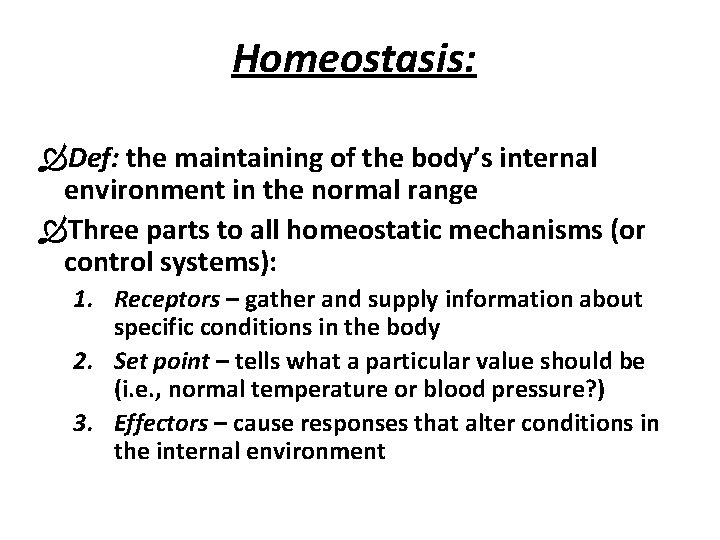 Homeostasis:

Def: the maintaining of the body's internal environment in the normal range

Three parts to all homeostatic mechanisms (or control systems):

1. Receptors – gather and supply information about specific conditions in the body
2. Set point – tells what a particular value should be (i.e., normal temperature or blood pressure?)
3. Effectors – cause responses that alter conditions in the internal environment